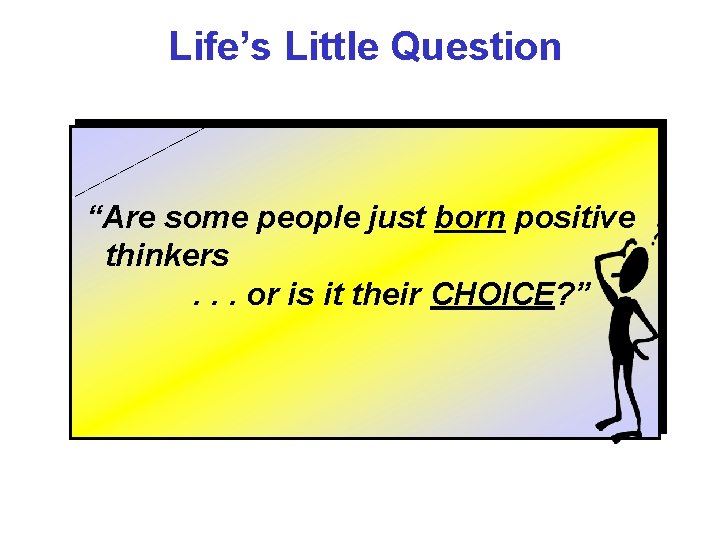 Life’s Little Question

“Are some people just born positive thinkers

. . . or is it their CHOICE?”